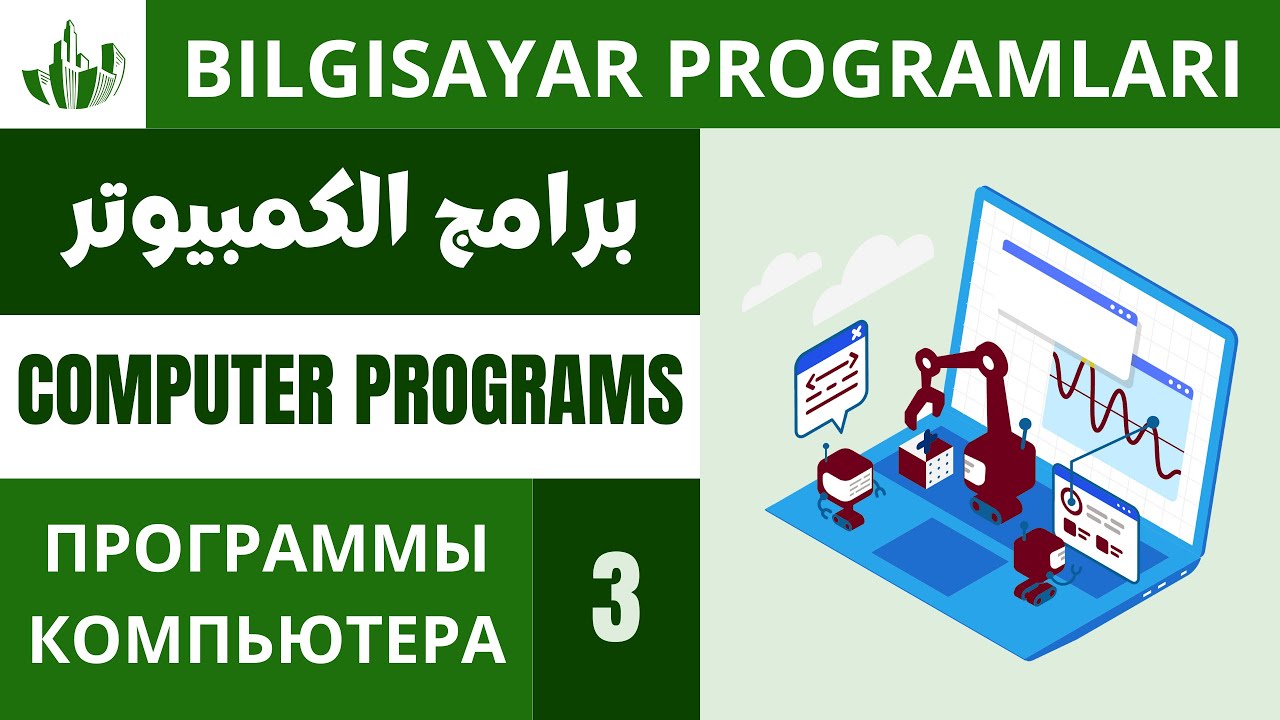 BILGISAYAR PROGRAMLARI

برامج الكمبيوتر

COMPUTER PROGRAMS

ПРОГРАММЫ КОМПЬЮТЕРА

3